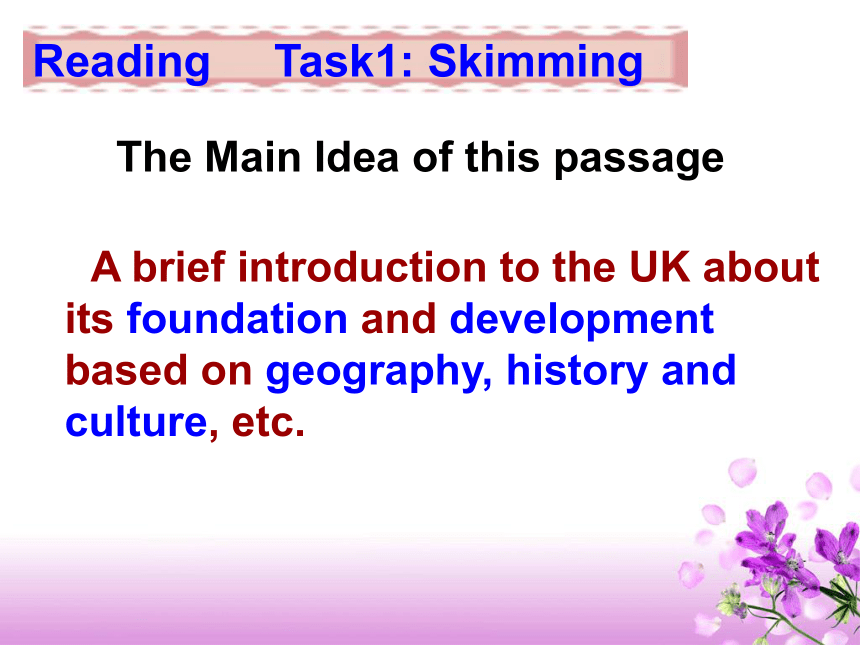 Reading Task1: Skimming

The Main Idea of this passage

A brief introduction to the UK about its foundation and development based on geography, history and culture, etc.